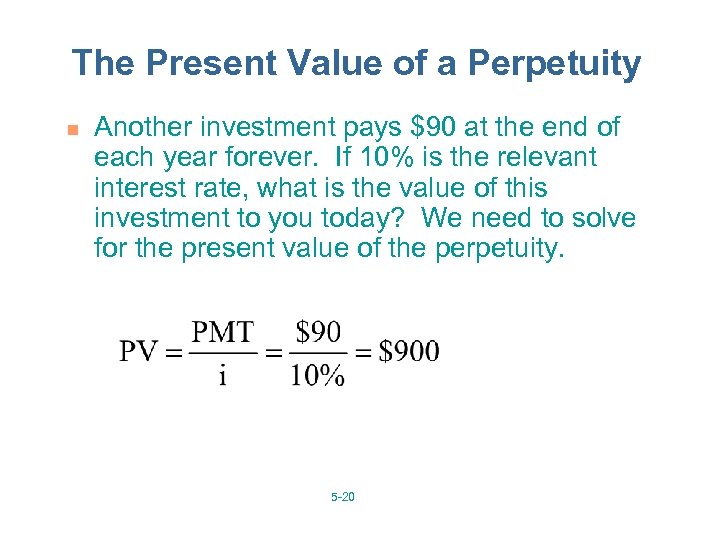 The Present Value of a Perpetuity

Another investment pays \$90 at the end of each year forever. If 10% is the relevant interest rate, what is the value of this investment to you today? We need to solve for the present value of the perpetuity.

$PV = \frac{PMT}{i} = \frac{\$90}{10\%} = \$900$

5-20